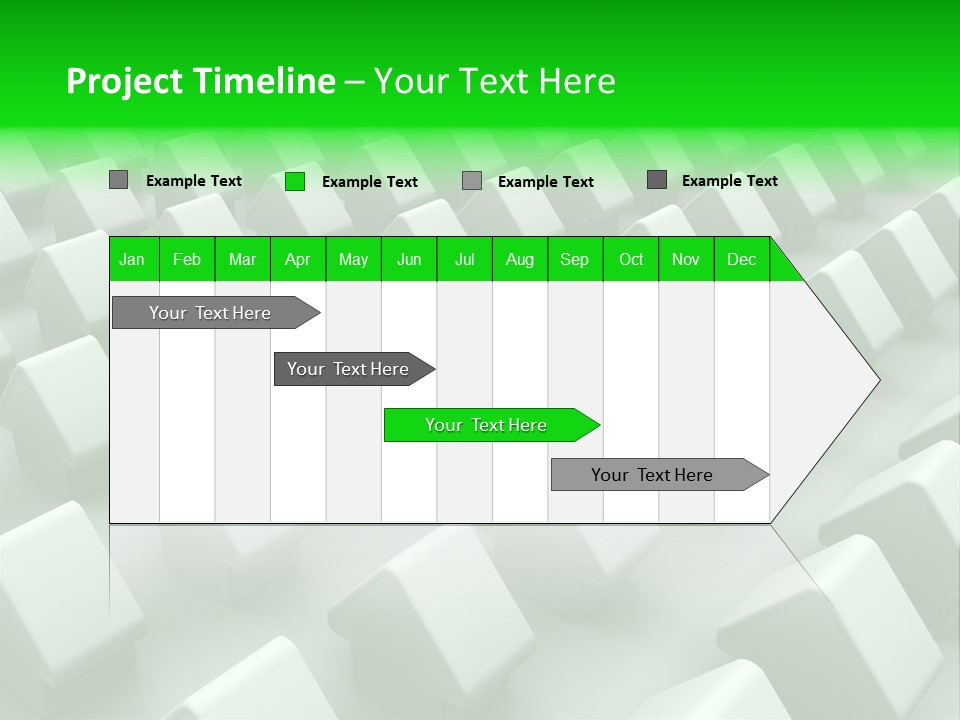 Project Timeline – Your Text Here

Example Text
Example Text
Example Text
Example Text

| Jan | Feb | Mar | Apr | May | Jun | Jul | Aug | Sep | Oct | Nov | Dec |
|---|---|---|---|---|---|---|---|---|---|---|---|

Your Text Here
Your Text Here
Your Text Here
Your Text Here